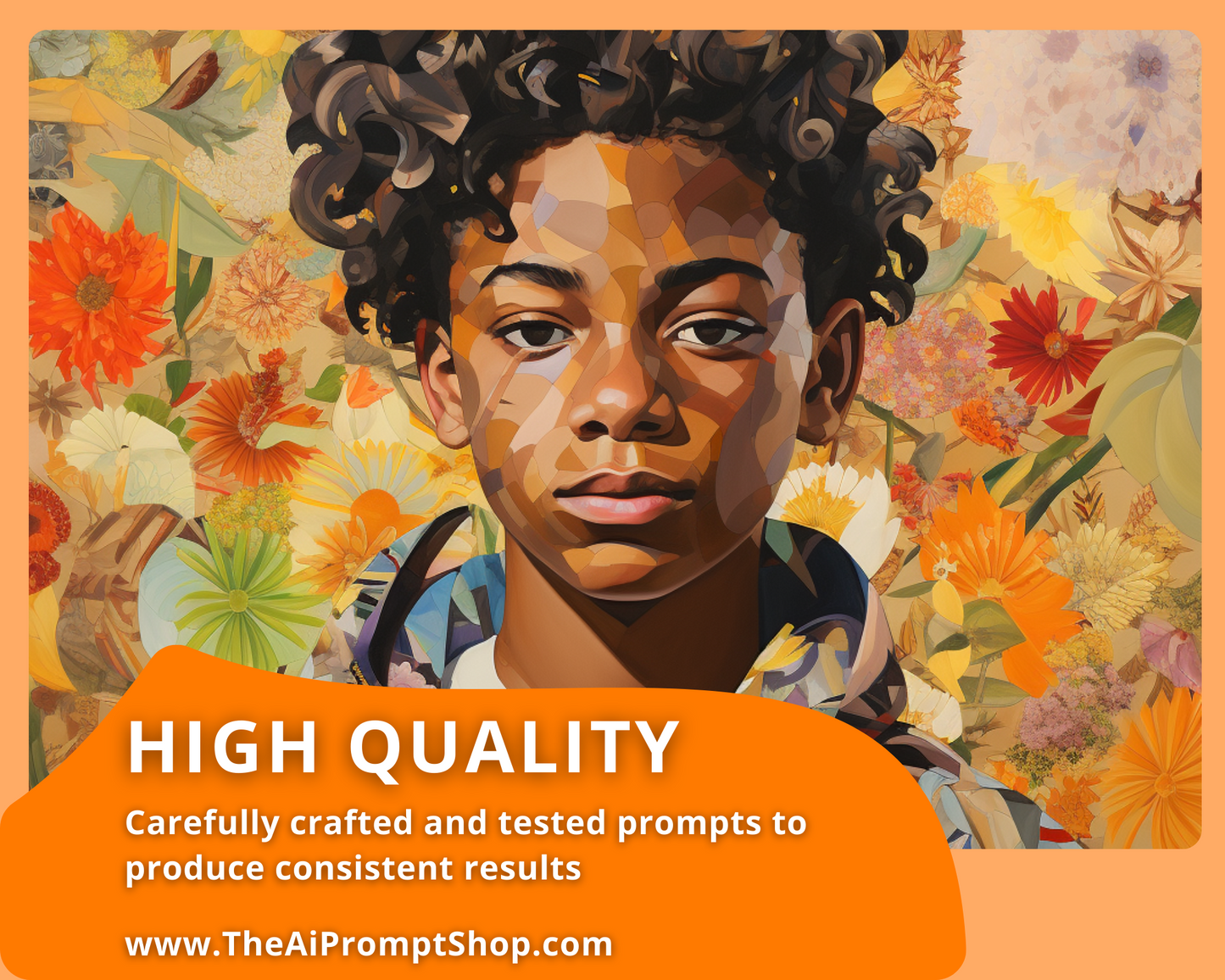 HIGH QUALITY

Carefully crafted and tested prompts to produce consistent results

www.TheAiPromptShop.com